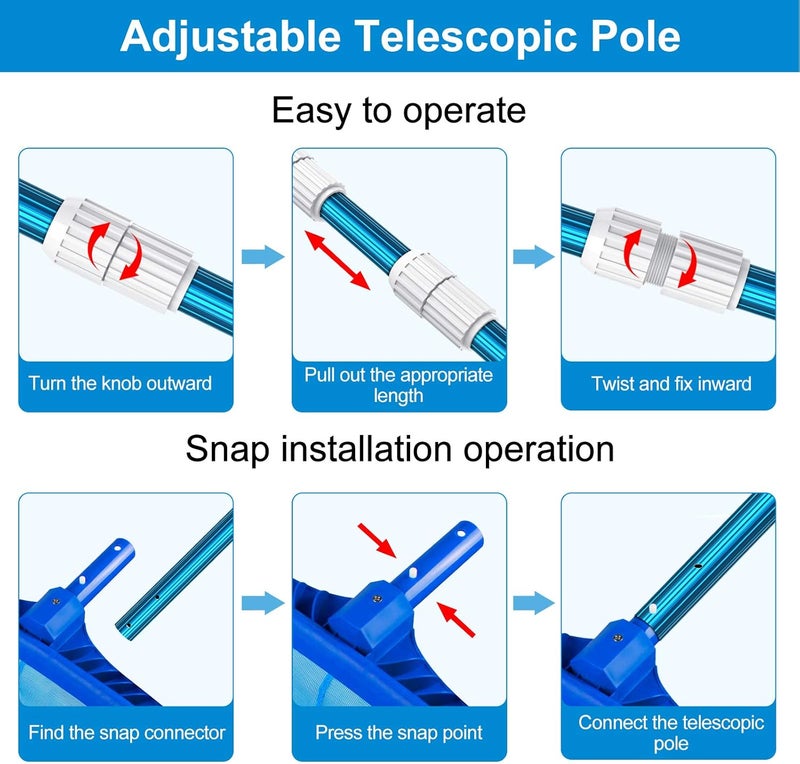 Adjustable Telescopic Pole

Easy to operate

Turn the knob outward

Pull out the appropriate length

Twist and fix inward

Snap installation operation

Find the snap connector

Press the snap point

Connect the telescopic pole